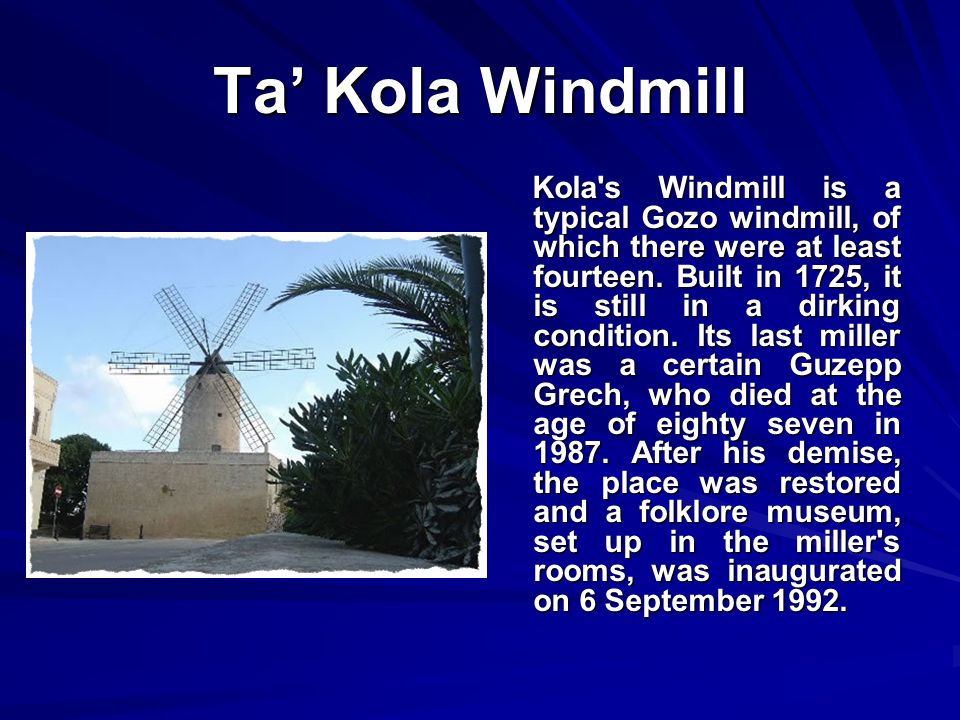 Ta’ Kola Windmill

Kola's Windmill is a typical Gozo windmill, of which there were at least fourteen. Built in 1725, it is still in a dirking condition. Its last miller was a certain Guzepp Grech, who died at the age of eighty seven in 1987. After his demise, the place was restored and a folklore museum, set up in the miller's rooms, was inaugurated on 6 September 1992.